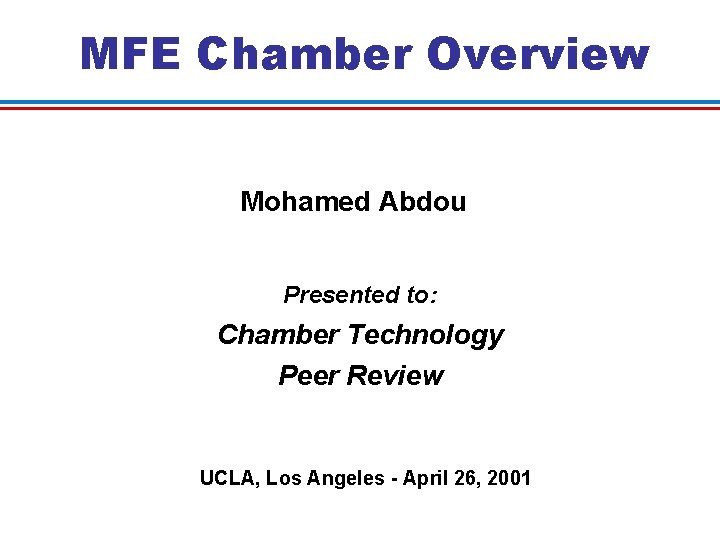 MFE Chamber Overview

Mohamed Abdou

Presented to:

Chamber Technology

Peer Review

UCLA, Los Angeles - April 26, 2001